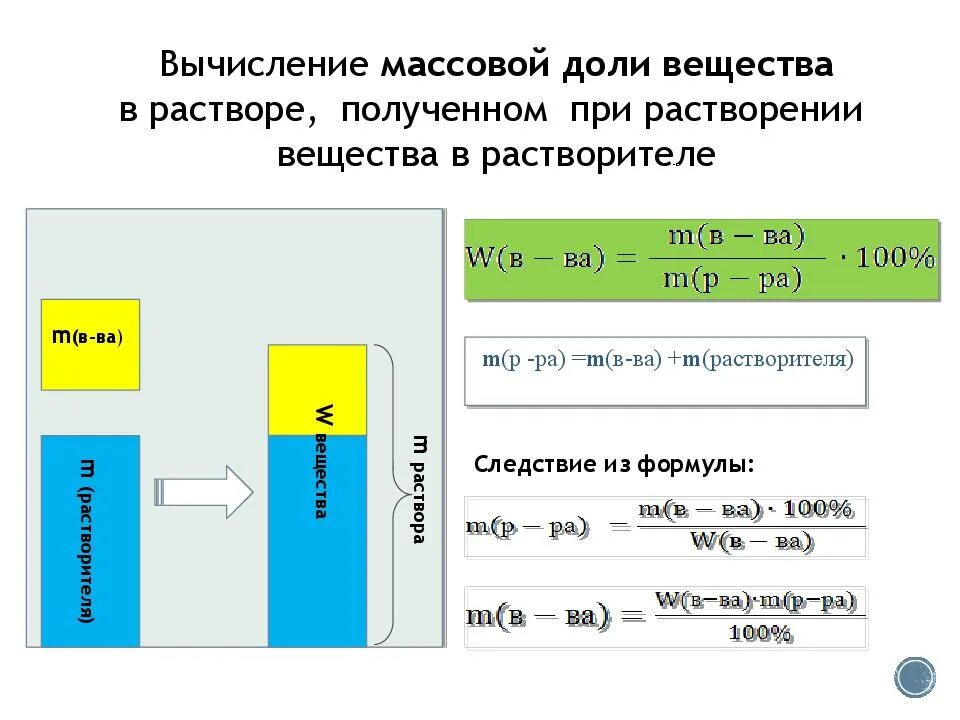 Вычисление массовой доли вещества в растворе, полученном при растворении вещества в растворителе

m(в-ва)

m (растворителя)

W вещества

m раствора

$W(в-ва) = \frac{m(в-ва)}{m(р-ра)} \cdot 100\%$

m(р -ра) =m(в-ва) +m(растворителя)

Следствие из формулы:

$m(р-ра) = \frac{m(в-ва) \cdot 100\%}{W(в-ва)}$

$m(в-ва) = \frac{W(в-ва) \cdot m(р-ра)}{100\%}$